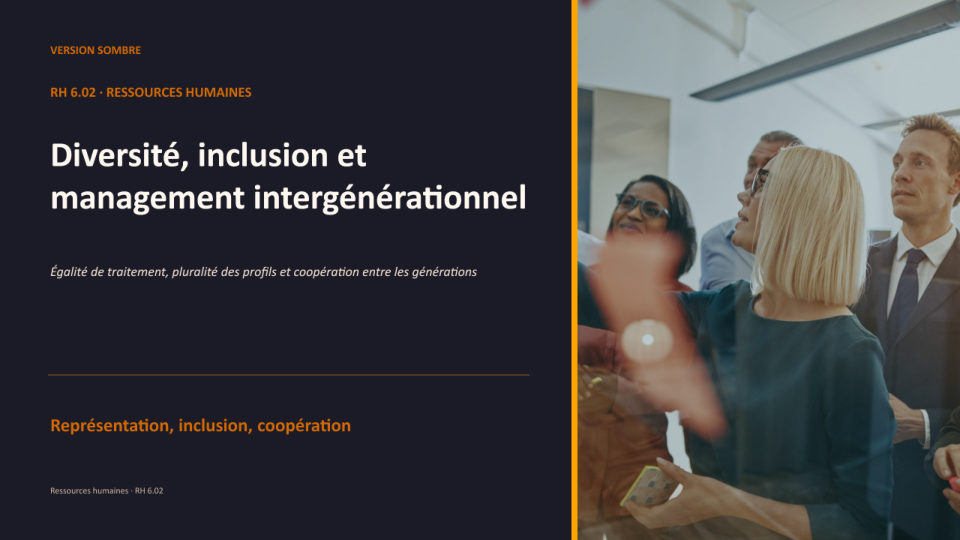 VERSION SOMBRE

RH 6.02 · RESSOURCES HUMAINES

Diversité, inclusion et management intergénérationnel

Égalité de traitement, pluralité des profils et coopération entre les générations

Représentation, inclusion, coopération

Ressources humaines · RH 6.02